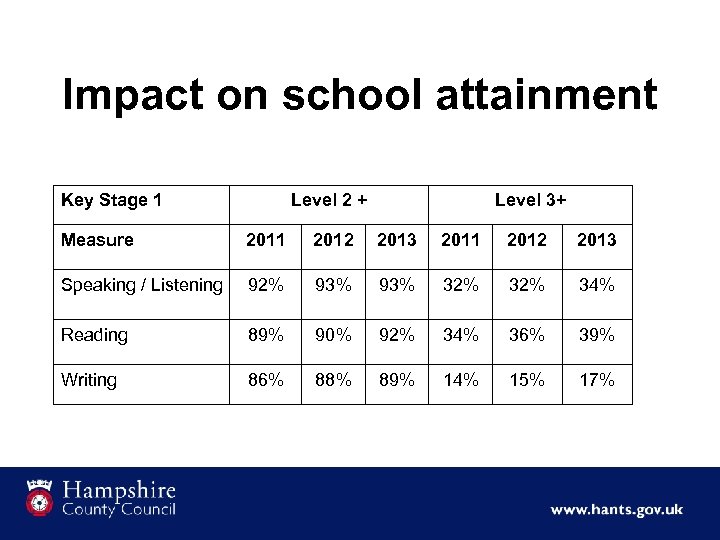 Impact on school attainment

| Key Stage 1 | Level 2 + | | | Level 3+ | | |
|---|---|---|---|---|---|---|
| Measure | 2011 | 2012 | 2013 | 2011 | 2012 | 2013 |
| Speaking / Listening | 92% | 93% | 93% | 32% | 32% | 34% |
| Reading | 89% | 90% | 92% | 34% | 36% | 39% |
| Writing | 86% | 88% | 89% | 14% | 15% | 17% |

Hampshire County Council

www.hants.gov.uk